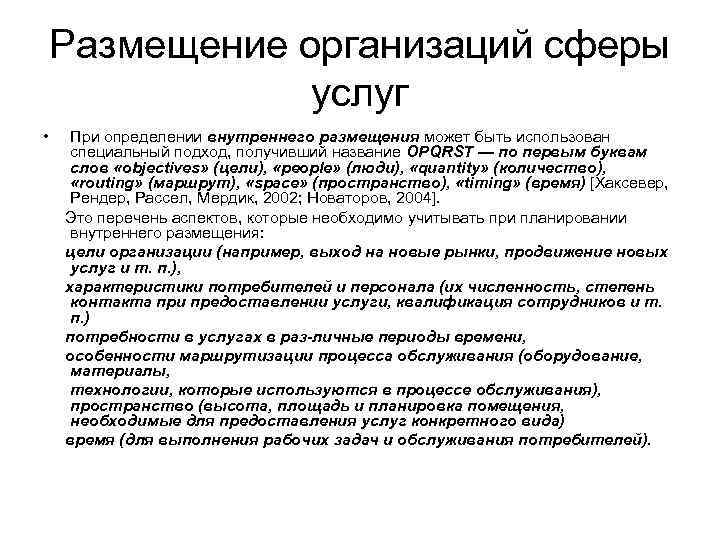 Размещение организаций сферы услуг

• При определении внутреннего размещения может быть использован специальный подход, получивший название OPQRST — по первым буквам слов «objectives» (цели), «people» (люди), «quantity» (количество), «routing» (маршрут), «space» (пространство), «timing» (время) [Хаксевер, Рендер, Рассел, Мердик, 2002; Новаторов, 2004].

Это перечень аспектов, которые необходимо учитывать при планировании внутреннего размещения:

цели организации (например, выход на новые рынки, продвижение новых услуг и т. п.),

характеристики потребителей и персонала (их численность, степень контакта при предоставлении услуги, квалификация сотрудников и т. п.)

потребности в услугах в раз-личные периоды времени,

особенности маршрутизации процесса обслуживания (оборудование, материалы,

технологии, которые используются в процессе обслуживания), пространство (высота, площадь и планировка помещения, необходимые для предоставления услуг конкретного вида)

время (для выполнения рабочих задач и обслуживания потребителей).